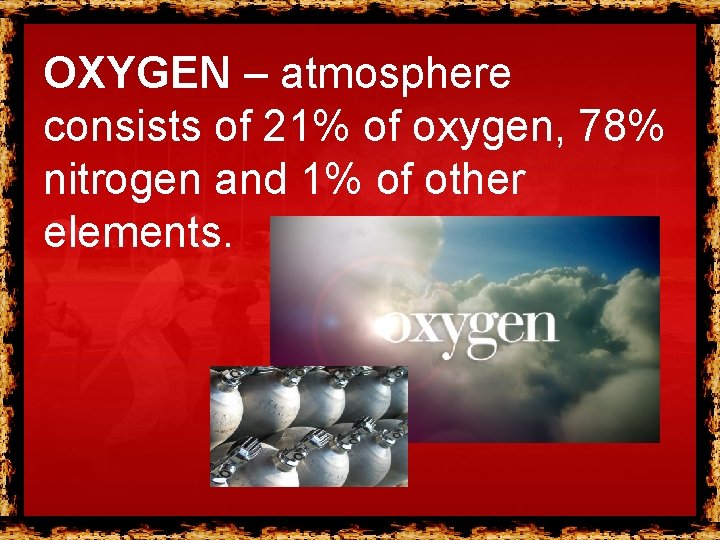 OXYGEN – atmosphere consists of 21% of oxygen, 78% nitrogen and 1% of other elements.

oxygen